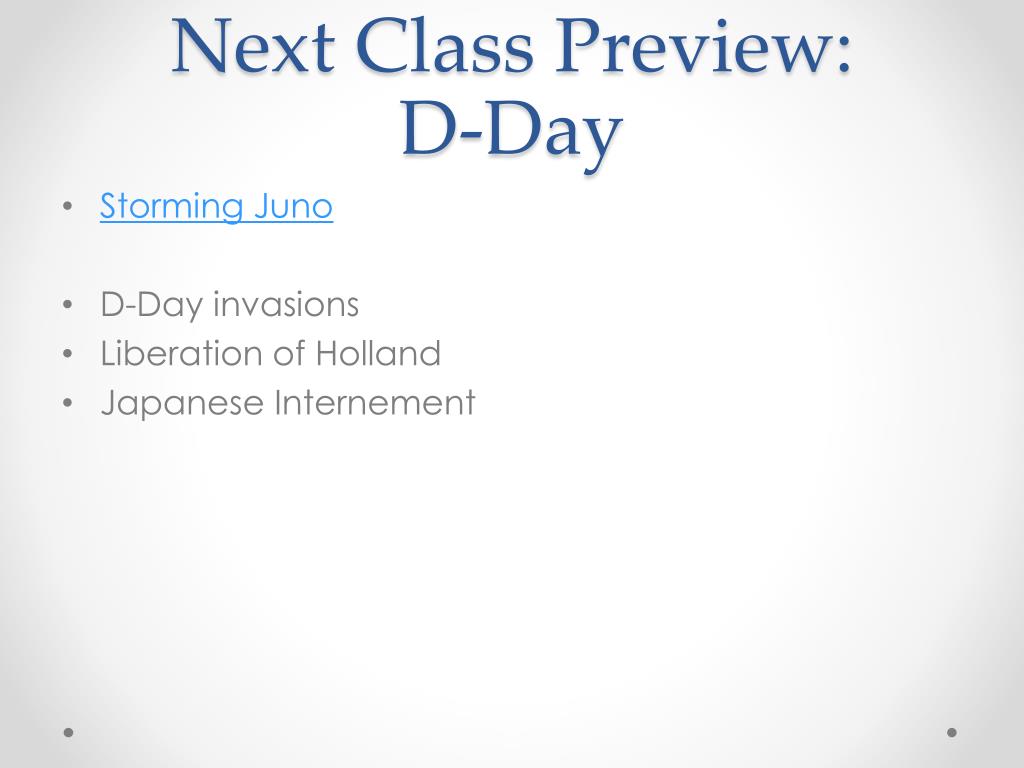 Next Class Preview: D-Day

• Storming Juno

• D-Day invasions
• Liberation of Holland
• Japanese Internement